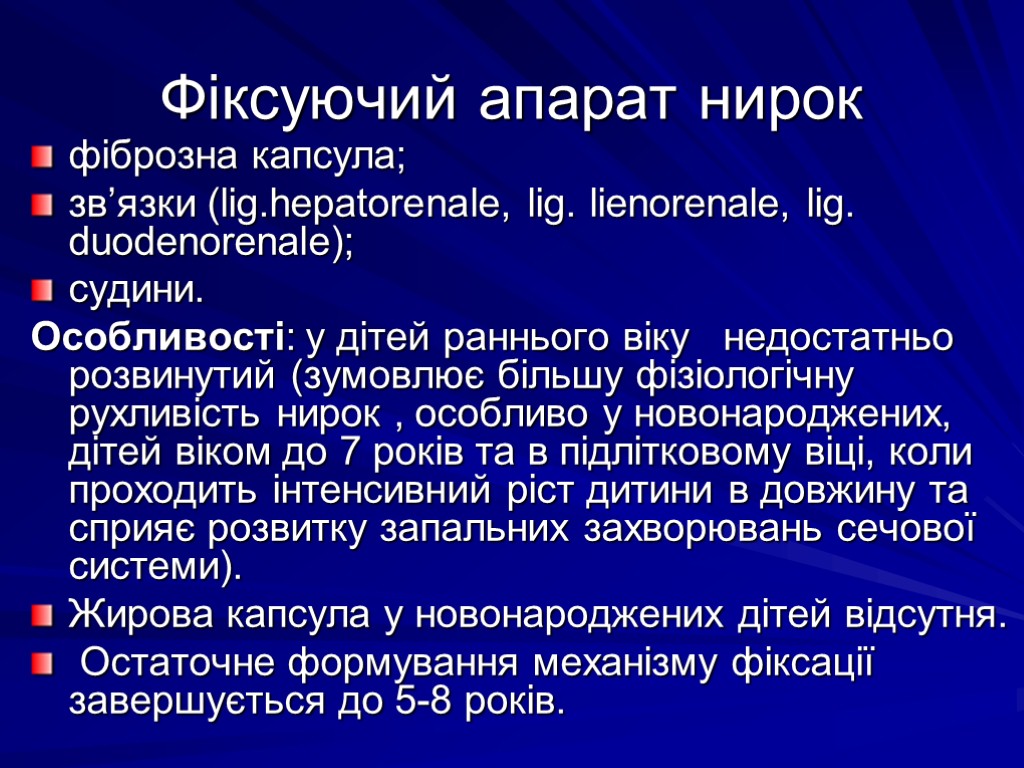 Фіксуючий апарат нирок

фіброзна капсула;

зв’язки (lig.hepatorenale, lig. lienorenale, lig. duodenorenale);

судини.

Особливості: у дітей раннього віку недостатньо розвинутий (зумовлює більшу фізіологічну рухливість нирок , особливо у новонароджених, дітей віком до 7 років та в підлітковому віці, коли проходить інтенсивний ріст дитини в довжину та сприяє розвитку запальних захворювань сечової системи).

Жирова капсула у новонароджених дітей відсутня.

Остаточне формування механізму фіксації завершується до 5-8 років.